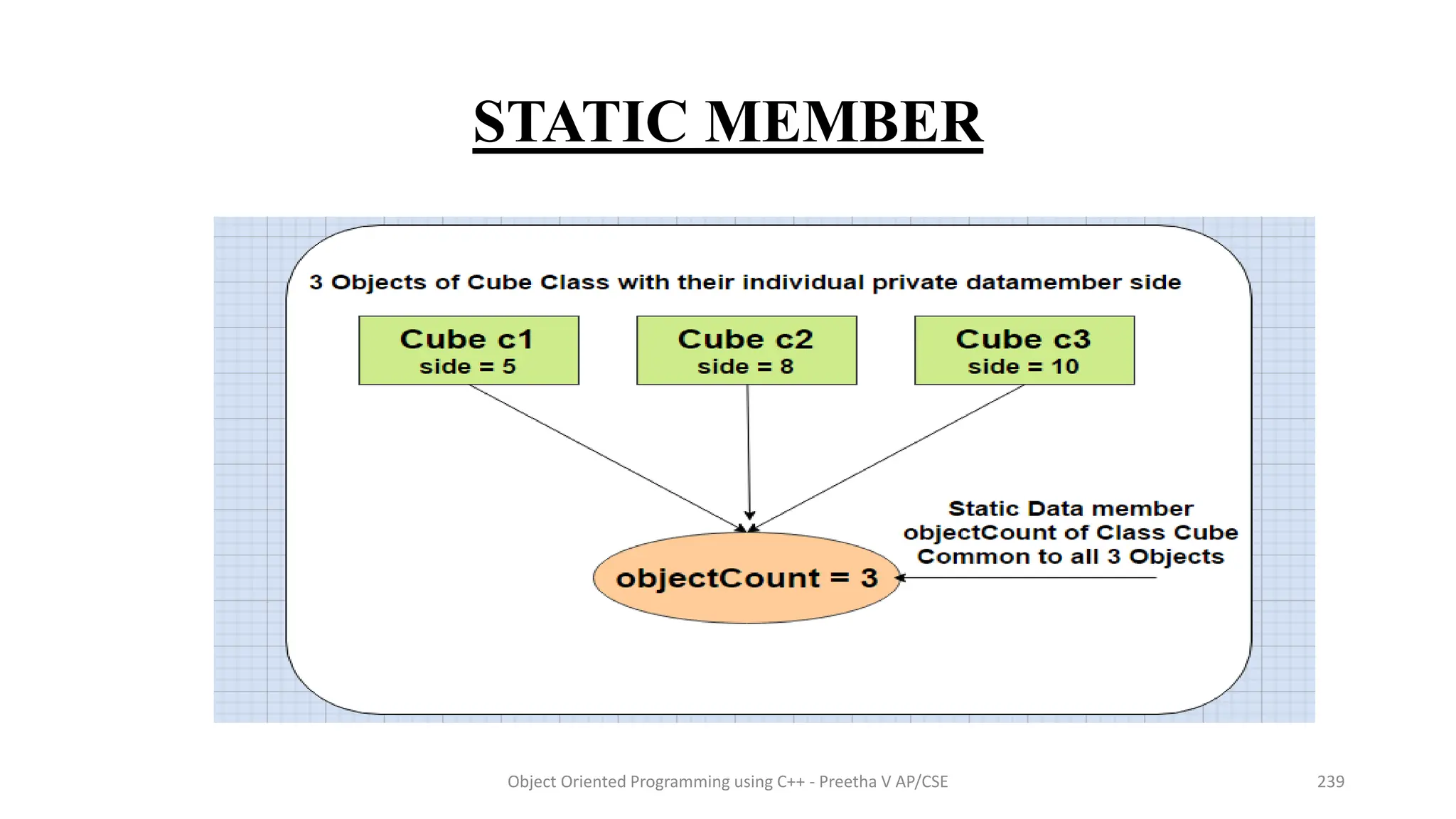 STATIC MEMBER

3 Objects of Cube Class with their individual private datamember side

Cube c1
side = 5

Cube c2
side = 8

Cube c3
side = 10

Static Data member objectCount of Class Cube Common to all 3 Objects

objectCount = 3

Object Oriented Programming using C++ - Preetha V AP/CSE

239